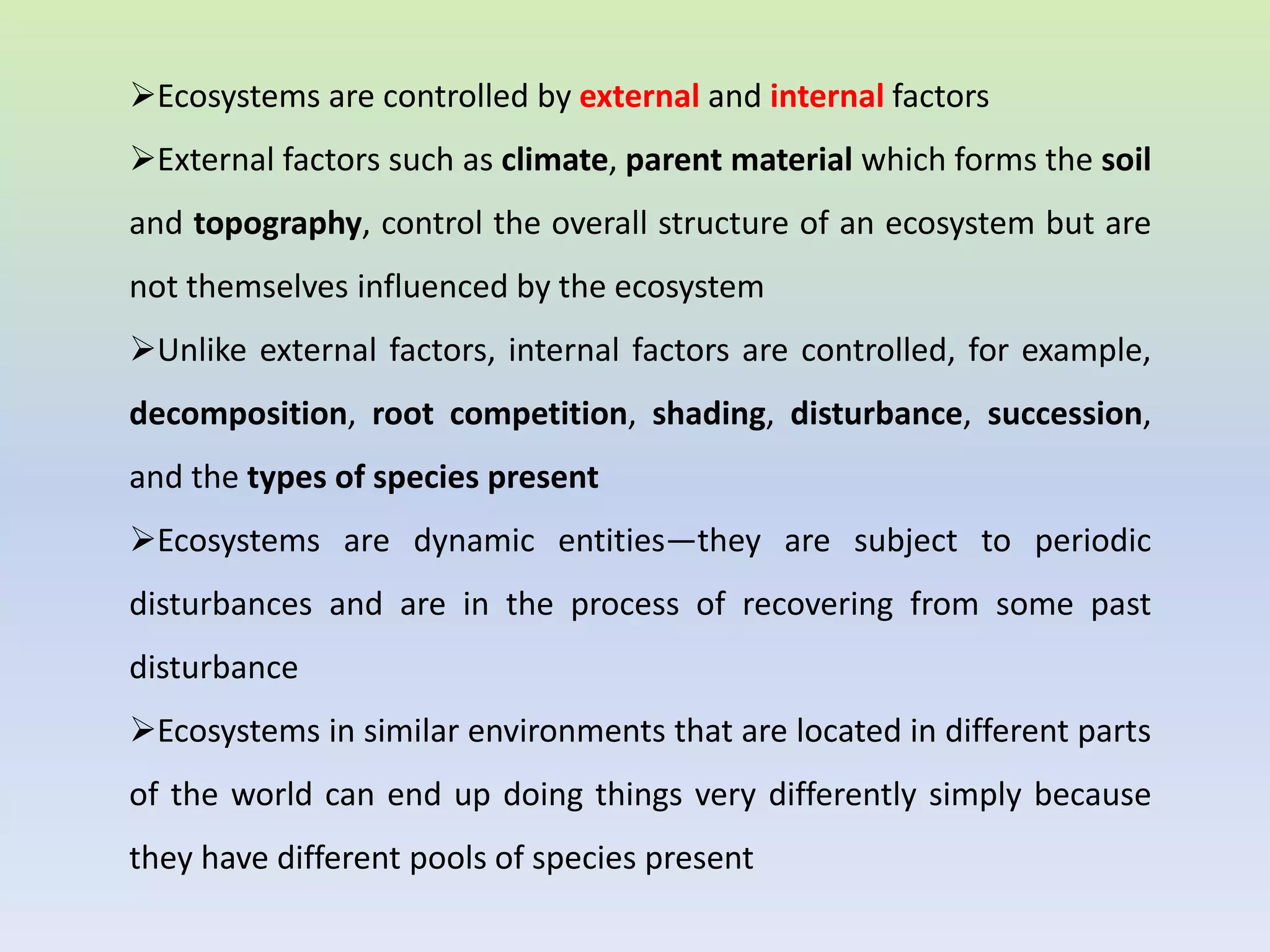 ➢Ecosystems are controlled by external and internal factors

➢External factors such as climate, parent material which forms the soil and topography, control the overall structure of an ecosystem but are not themselves influenced by the ecosystem

➢Unlike external factors, internal factors are controlled, for example, decomposition, root competition, shading, disturbance, succession, and the types of species present

➢Ecosystems are dynamic entities—they are subject to periodic disturbances and are in the process of recovering from some past disturbance

➢Ecosystems in similar environments that are located in different parts of the world can end up doing things very differently simply because they have different pools of species present